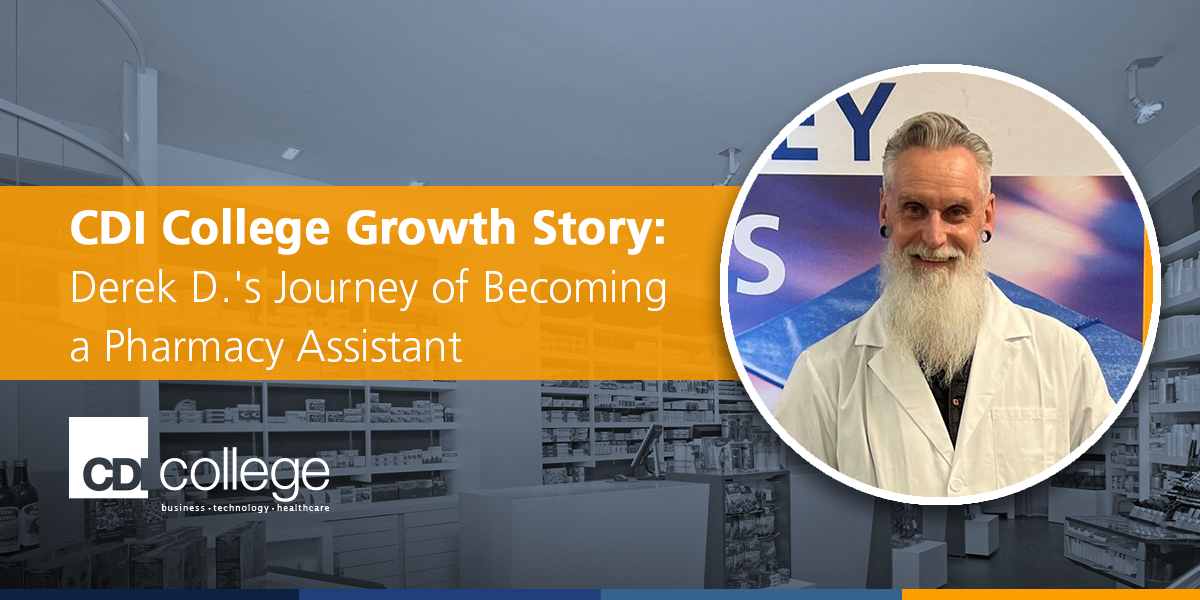 CDI College Growth Story:
Derek D.'s Journey of Becoming a Pharmacy Assistant

CDI college
business · technology · healthcare

EY
S